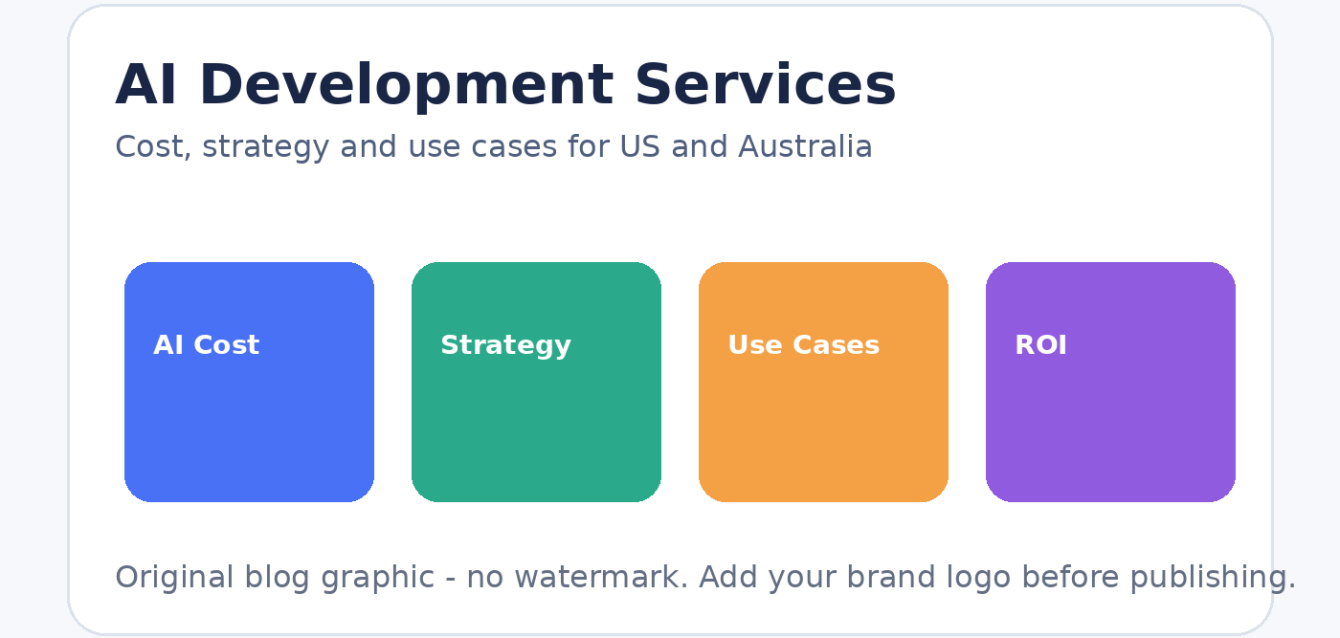 AI Development Services

Cost, strategy and use cases for US and Australia

AI Cost

Strategy

Use Cases

ROI

Original blog graphic - no watermark. Add your brand logo before publishing.